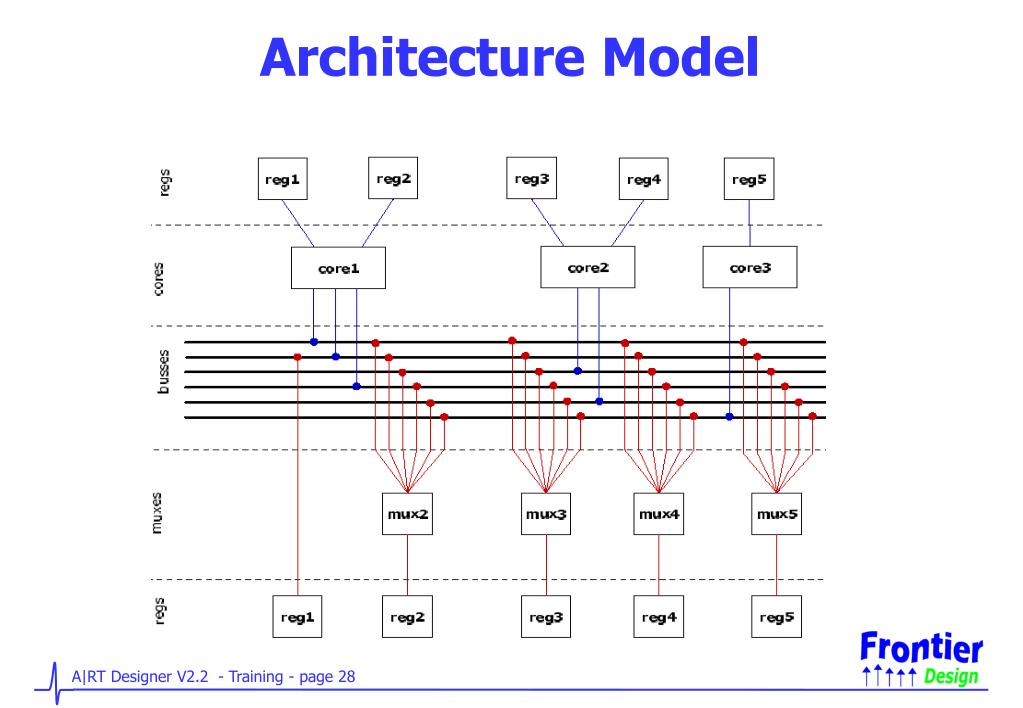 Architecture Model

regs

reg1

reg2

reg3

reg4

reg5

cores

core1

core2

core3

busses

muxes

mux2

mux3

mux4

mux5

regs

reg1

reg2

reg3

reg4

reg5

A|RT Designer V2.2 - Training - page 28

Frontier Design